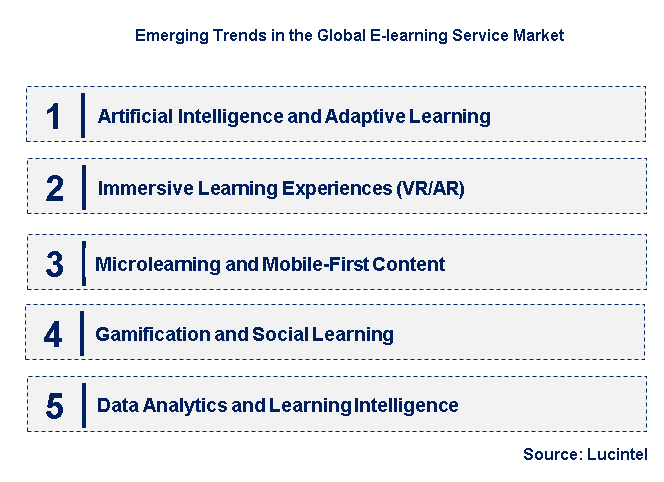 Emerging Trends in the Global E-learning Service Market

1 Artificial Intelligence and Adaptive Learning

2 Immersive Learning Experiences (VR/AR)

3 Microlearning and Mobile-First Content

4 Gamification and Social Learning

5 Data Analytics and Learning Intelligence

Source: Lucintel